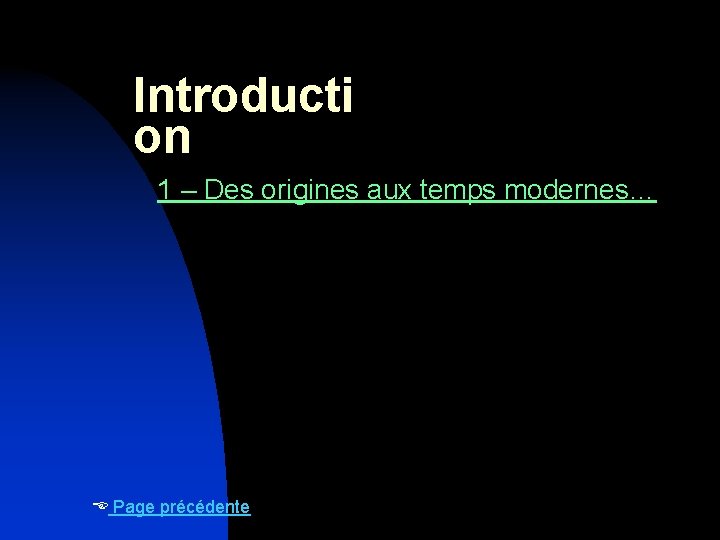 Introducti
on

1 – Des origines aux temps modernes…

Page précédente